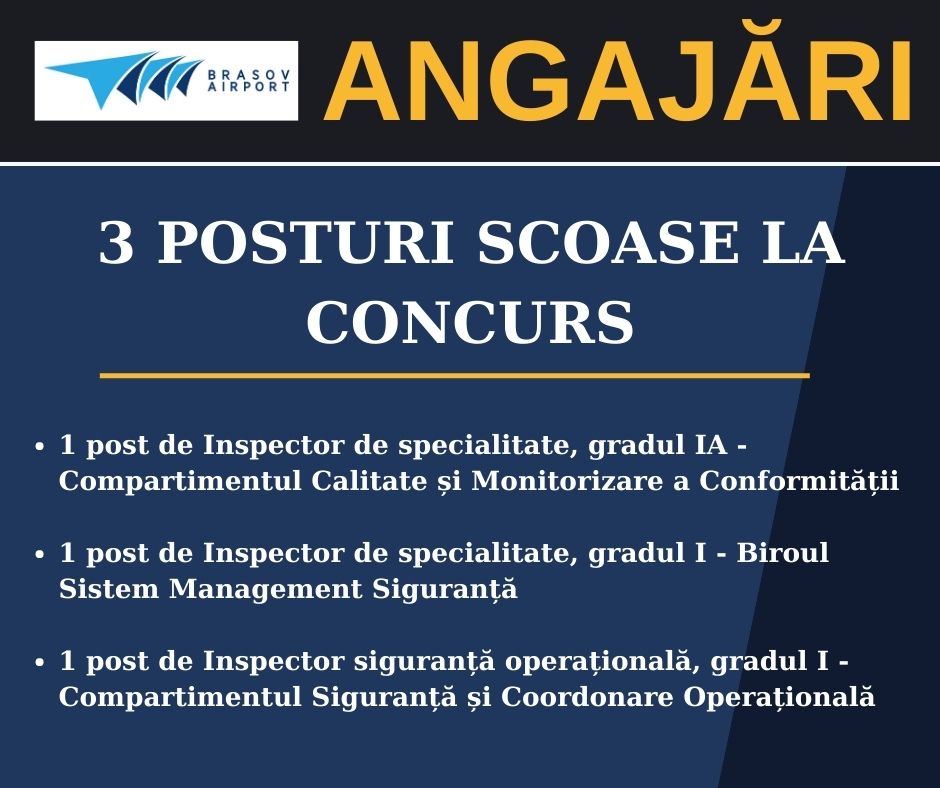 BRASOV AIRPORT

ANGAJĂRI

3 POSTURI SCOASE LA CONCURS

• 1 post de Inspector de specialitate, gradul IA - Compartimentul Calitate și Monitorizare a Conformității

• 1 post de Inspector de specialitate, gradul I - Biroul Sistem Management Siguranță

• 1 post de Inspector siguranță operațională, gradul I - Compartimentul Siguranță și Coordonare Operațională